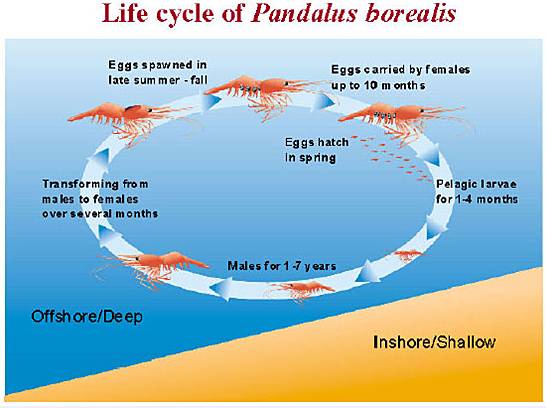 Life cycle of Pandalus borealis

Eggs spawned in late summer - fall

Eggs carried by females up to 10 months

Eggs hatch in spring

Pelagic larvae for 1-4 months

Males for 1-7 years

Transforming from males to females over several months

Offshore/Deep

Inshore/Shallow